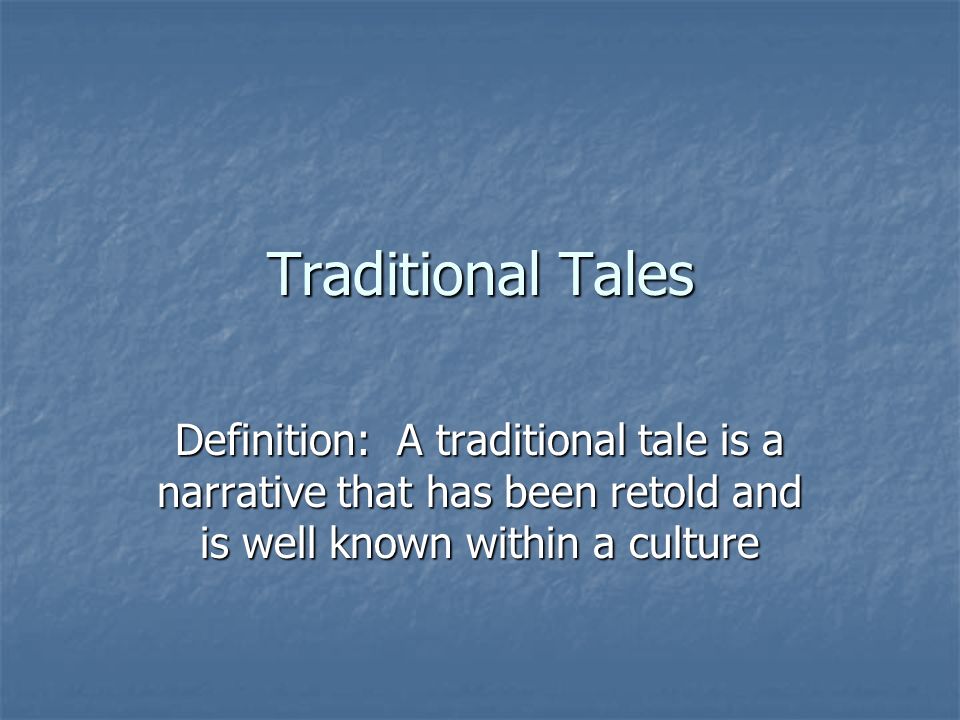 Traditional Tales

Definition:  A traditional tale is a narrative that has been retold and is well known within a culture